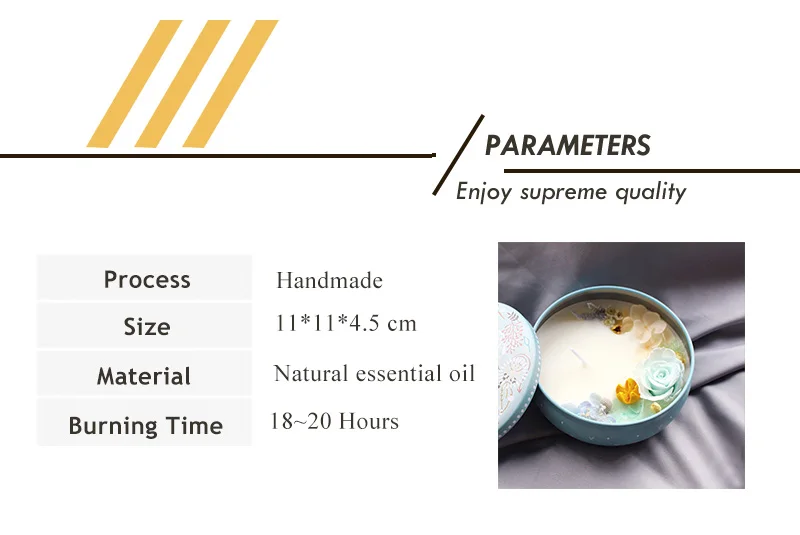 PARAMETERS
Enjoy supreme quality

| Process | Handmade |
|---|---|
| Size | 11*11*4.5 cm |
| Material | Natural essential oil |
| Burning Time | 18~20 Hours |